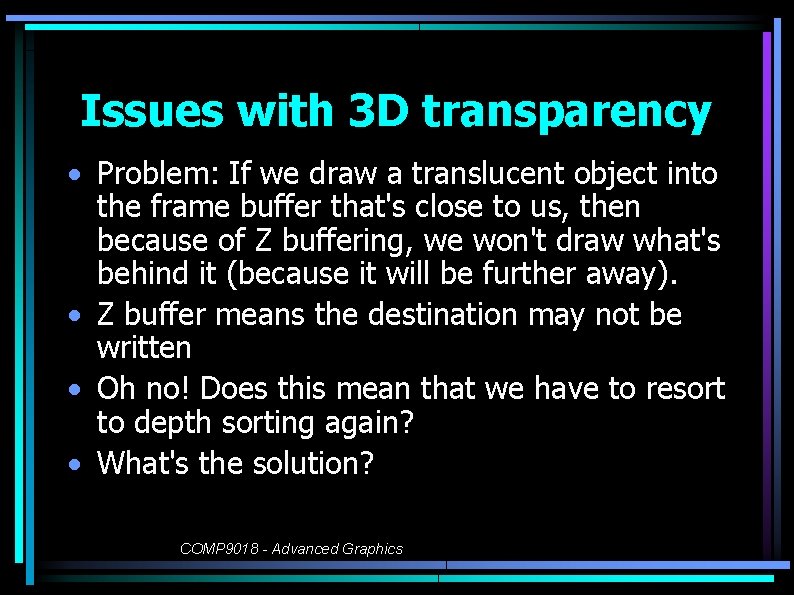 Issues with 3D transparency

• Problem: If we draw a translucent object into the frame buffer that's close to us, then because of Z buffering, we won't draw what's behind it (because it will be further away).
• Z buffer means the destination may not be written
• Oh no! Does this mean that we have to resort to depth sorting again?
• What's the solution?

COMP9018 - Advanced Graphics